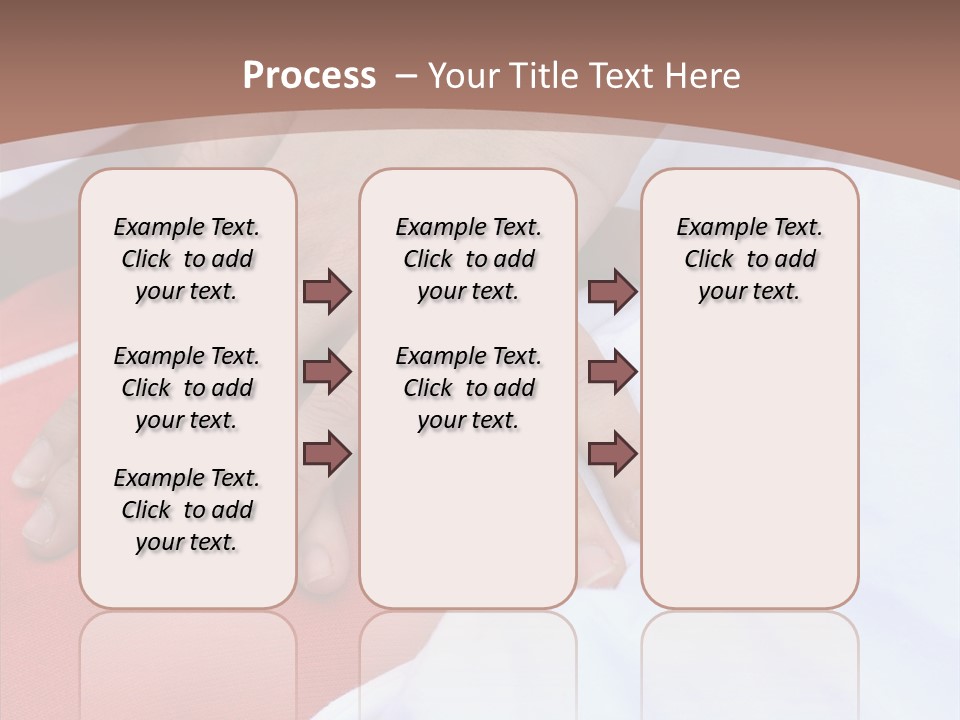 Process – Your Title Text Here

Example Text. Click to add your text.

Example Text. Click to add your text.

Example Text. Click to add your text.

Example Text. Click to add your text.

Example Text. Click to add your text.

Example Text. Click to add your text.